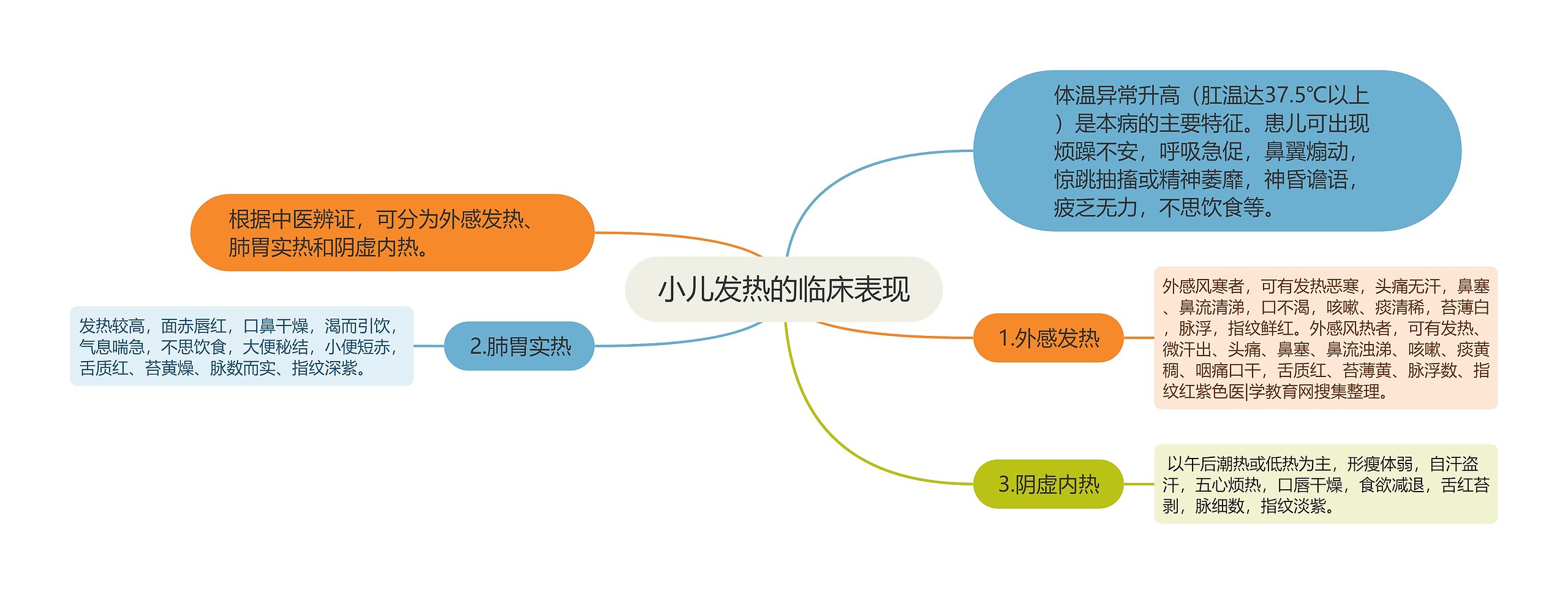 小儿发热的临床表现

体温异常升高（肛温达37.5℃以上）是本病的主要特征。患儿可出现烦躁不安，呼吸急促，鼻翼煽动，惊跳抽搐或精神萎靡，神昏谵语，疲乏无力，不思饮食等。

根据中医辨证，可分为外感发热、肺胃实热和阴虚内热。

1.外感发热

外感风寒者，可有发热恶寒，头痛无汗，鼻塞、鼻流清涕，口不渴，咳嗽、痰清稀，苔薄白，脉浮，指纹鲜红。外感风热者，可有发热、微汗出、头痛、鼻塞、鼻流浊涕、咳嗽、痰黄稠、咽痛口干，舌质红、苔薄黄、脉浮数、指纹红紫色医|学教育网搜集整理。

2.肺胃实热

发热较高，面赤唇红，口鼻干燥，渴而引饮，气息喘急，不思饮食，大便秘结，小便短赤，舌质红、苔黄燥、脉数而实、指纹深紫。

3.阴虚内热

以午后潮热或低热为主，形瘦体弱，自汗盗汗，五心烦热，口唇干燥，食欲减退，舌红苔剥，脉细数，指纹淡紫。